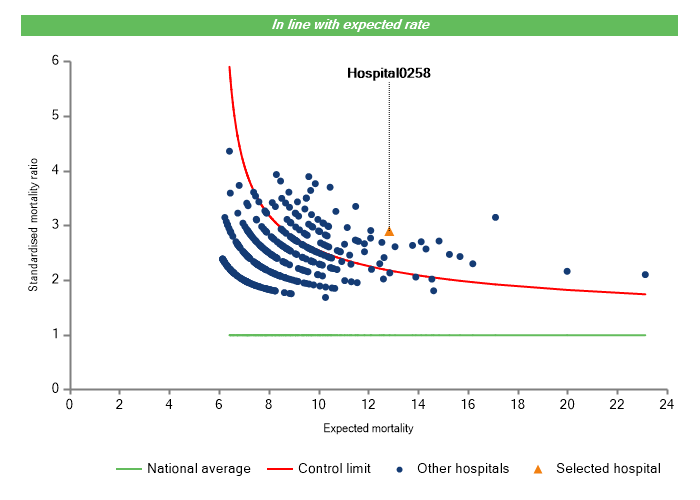 In line with expected rate

Hospital0258

Standardised mortality ratio

6
5
4
3
2
1
0

0 2 4 6 8 10 12 14 16 18 20 22 24

Expected mortality

National average
Control limit
Other hospitals
Selected hospital